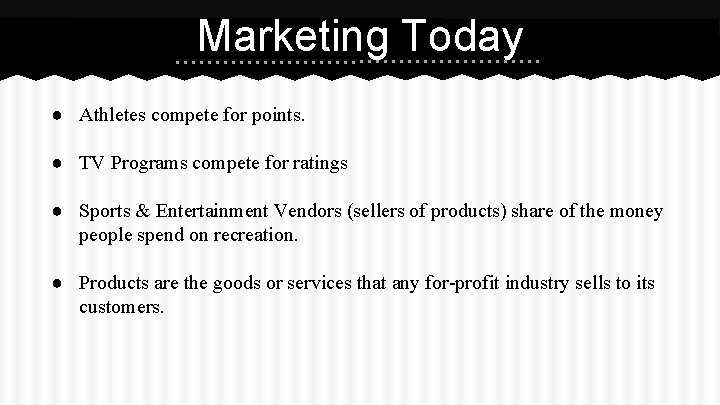 Marketing Today

● Athletes compete for points.

● TV Programs compete for ratings

● Sports & Entertainment Vendors (sellers of products) share of the money people spend on recreation.

● Products are the goods or services that any for-profit industry sells to its customers.